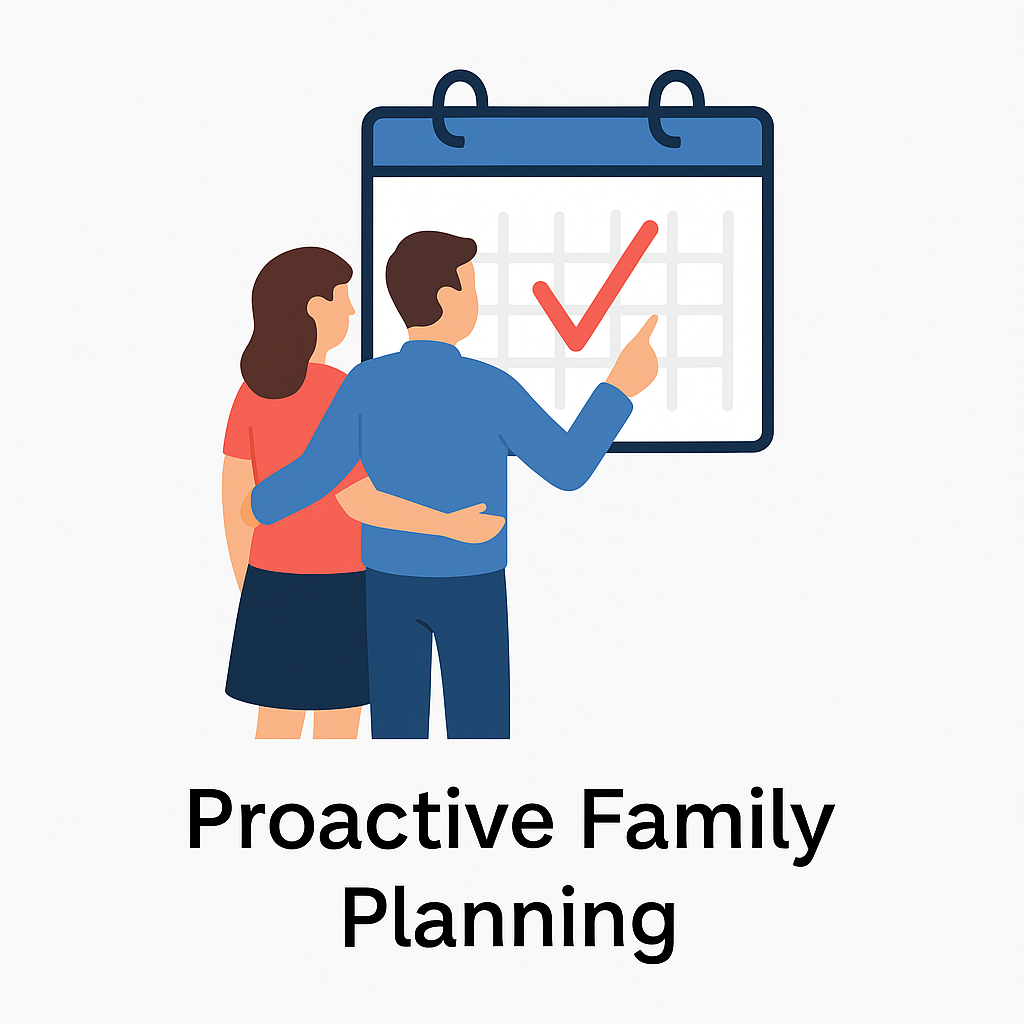 Proactive Family Planning